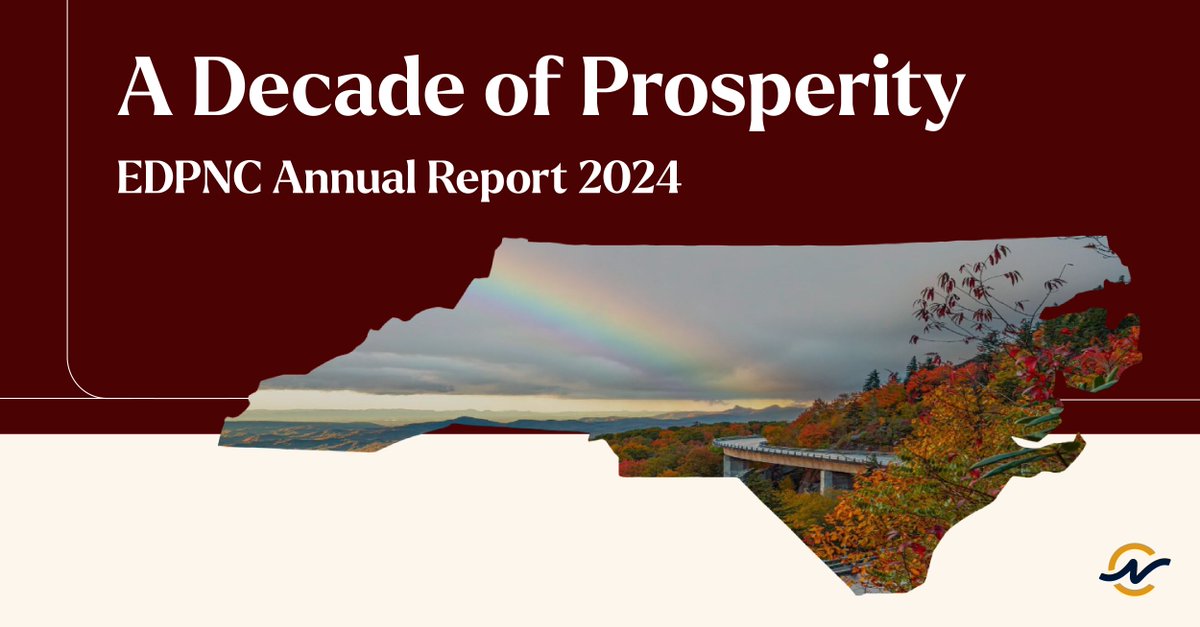 A Decade of Prosperity

EDPNC Annual Report 2024